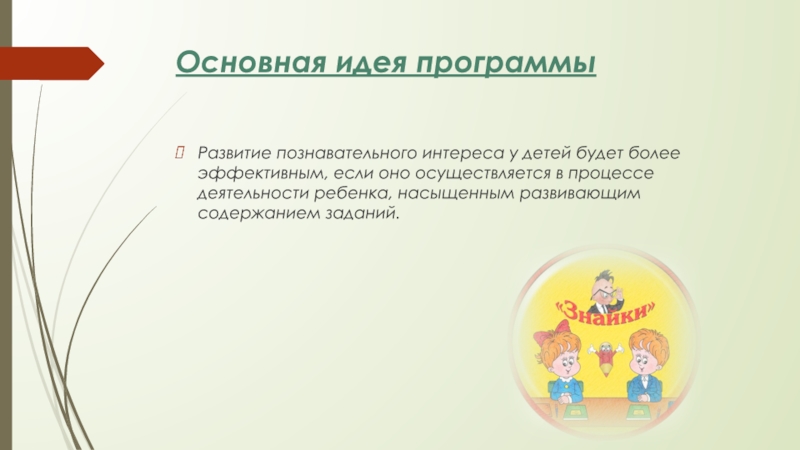 Основная идея программы

Развитие познавательного интереса у детей будет более эффективным, если оно осуществляется в процессе деятельности ребенка, насыщенным развивающим содержанием заданий.

«Знайки»